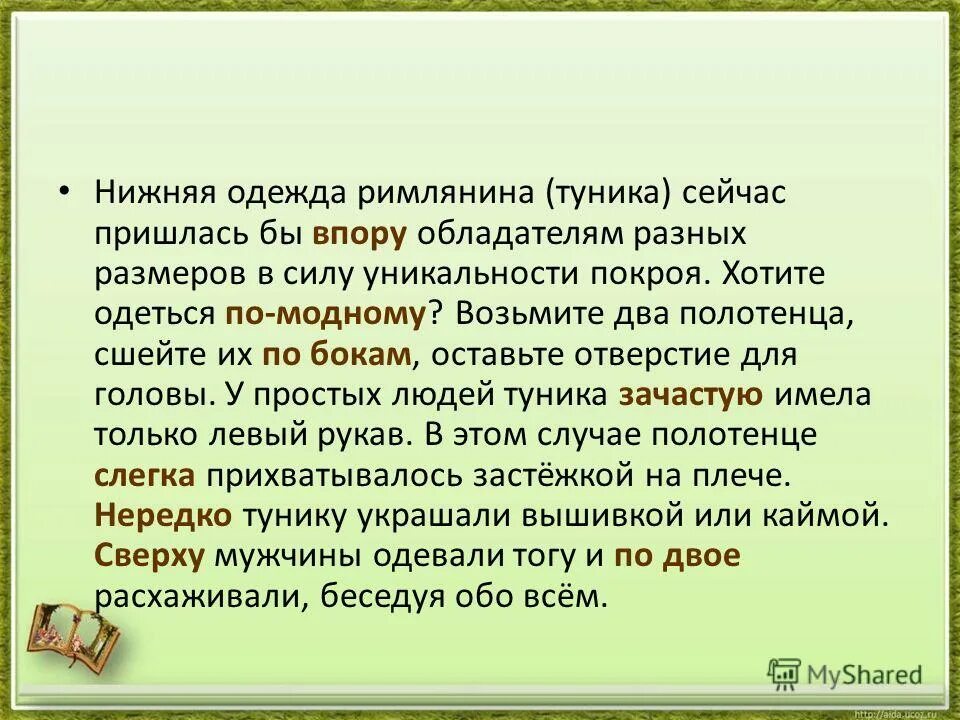 • Нижняя одежда римлянина (туника) сейчас пришлась бы впору обладателям разных размеров в силу уникальности покроя. Хотите одеться по-модному? Возьмите два полотенца, сшейте их по бокам, оставьте отверстие для головы. У простых людей туника зачастую имела только левый рукав. В этом случае полотенце слегка прихватывалось застёжкой на плече. Нередко тунику украшали вышивкой или каймой. Сверху мужчины одевали тогу и по двое расхаживали, беседуя обо всём.

MyShared

http://aida.ucoz.ru